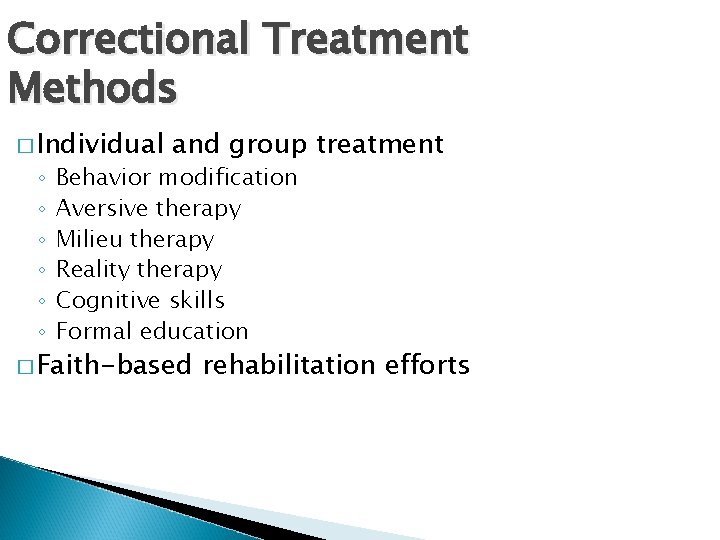 Correctional Treatment Methods

□ Individual and group treatment
◦ Behavior modification
◦ Aversive therapy
◦ Milieu therapy
◦ Reality therapy
◦ Cognitive skills
◦ Formal education

□ Faith-based rehabilitation efforts